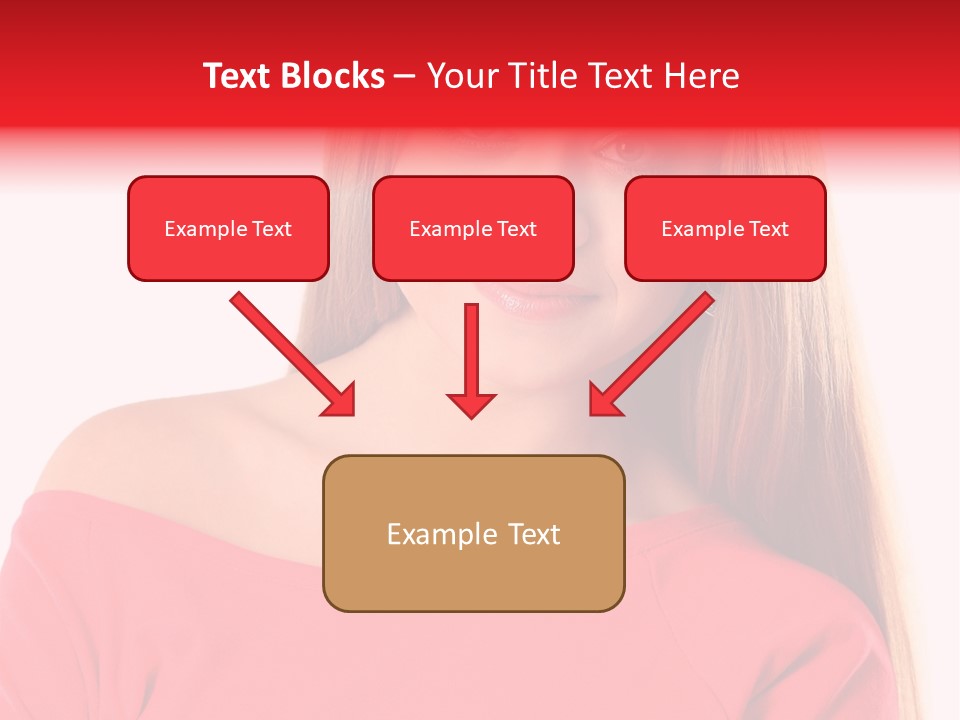 Text Blocks – Your Title Text Here

Example Text

Example Text

Example Text

Example Text